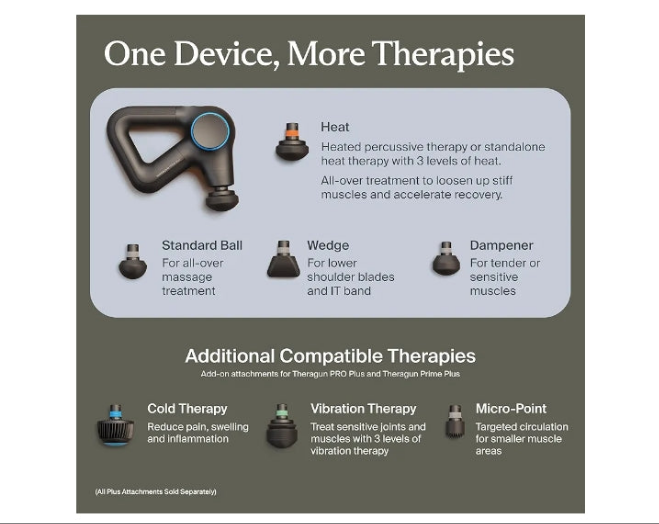 One Device, More Therapies

Heat
Heated percussive therapy or standalone heat therapy with 3 levels of heat.
All-over treatment to loosen up stiff muscles and accelerate recovery.

Standard Ball
For all-over massage treatment

Wedge
For lower shoulder blades and IT band

Dampener
For tender or sensitive muscles

Additional Compatible Therapies
Add-on attachments for Theragun PRO Plus and Theragun Prime Plus

Cold Therapy
Reduce pain, swelling and inflammation

Vibration Therapy
Treat sensitive joints and muscles with 3 levels of vibration therapy

Micro-Point
Targeted circulation for smaller muscle areas

(All Plus Attachments Sold Separately)